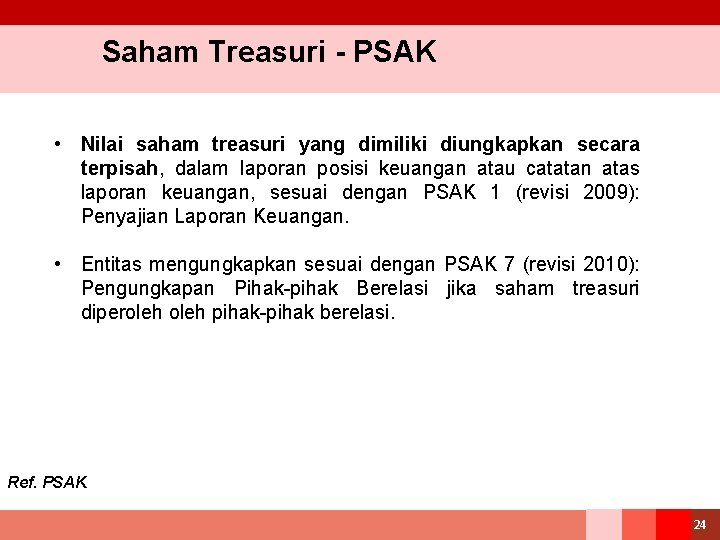 Saham Treasuri - PSAK

• Nilai saham treasuri yang dimiliki diungkapkan secara terpisah, dalam laporan posisi keuangan atau catatan atas laporan keuangan, sesuai dengan PSAK 1 (revisi 2009): Penyajian Laporan Keuangan.

• Entitas mengungkapkan sesuai dengan PSAK 7 (revisi 2010): Pengungkapan Pihak-pihak Berelasi jika saham treasuri diperoleh oleh pihak-pihak berelasi.

Ref. PSAK

24